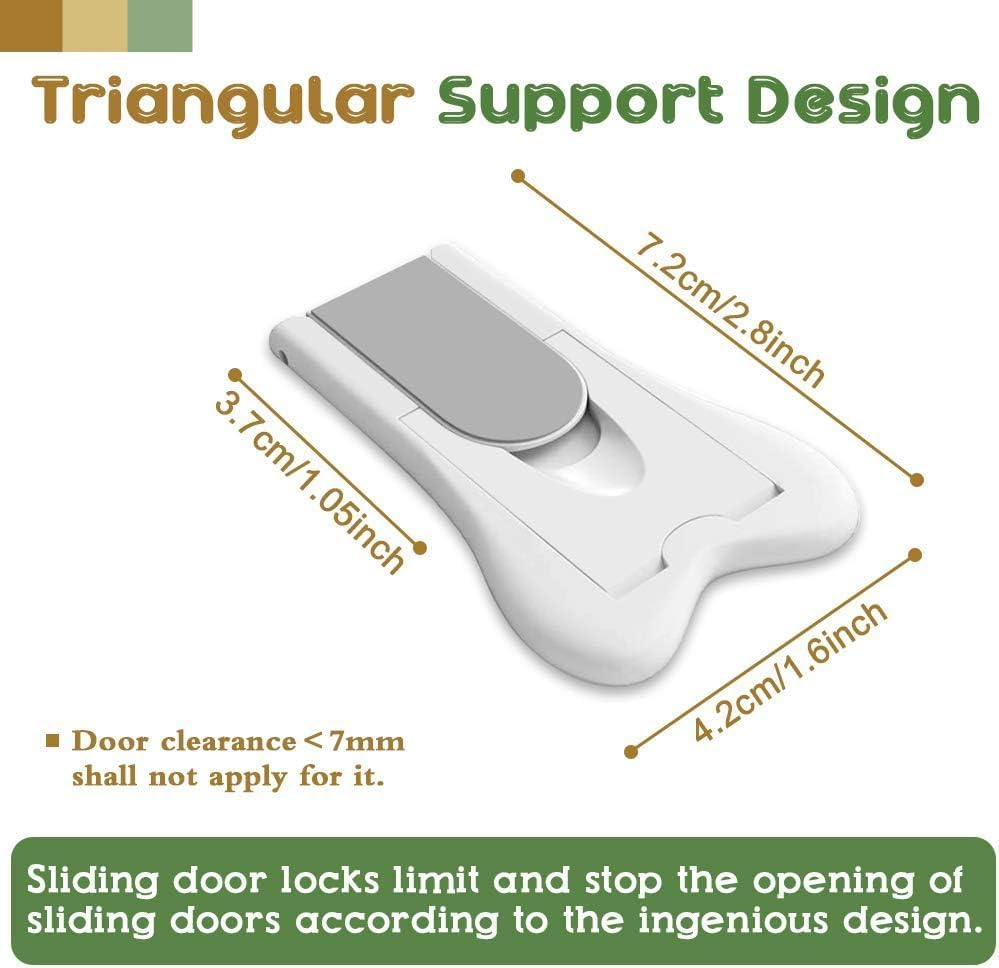 Triangular Support Design

7.2cm/2.8inch

3.7cm/1.05inch

4.2cm/1.6inch

■ Door clearance < 7mm shall not apply for it.

Sliding door locks limit and stop the opening of sliding doors according to the ingenious design.